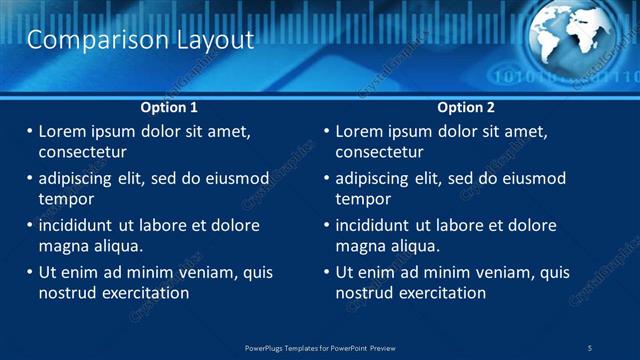 Comparison Layout

Option 1

• Lorem ipsum dolor sit amet, consectetur
• adipiscing elit, sed do eiusmod tempor
• incididunt ut labore et dolore magna aliqua.
• Ut enim ad minim veniam, quis nostrud exercitation

Option 2

• Lorem ipsum dolor sit amet, consectetur
• adipiscing elit, sed do eiusmod tempor
• incididunt ut labore et dolore magna aliqua.
• Ut enim ad minim veniam, quis nostrud exercitation

PowerPlugs Templates for PowerPoint Preview

5